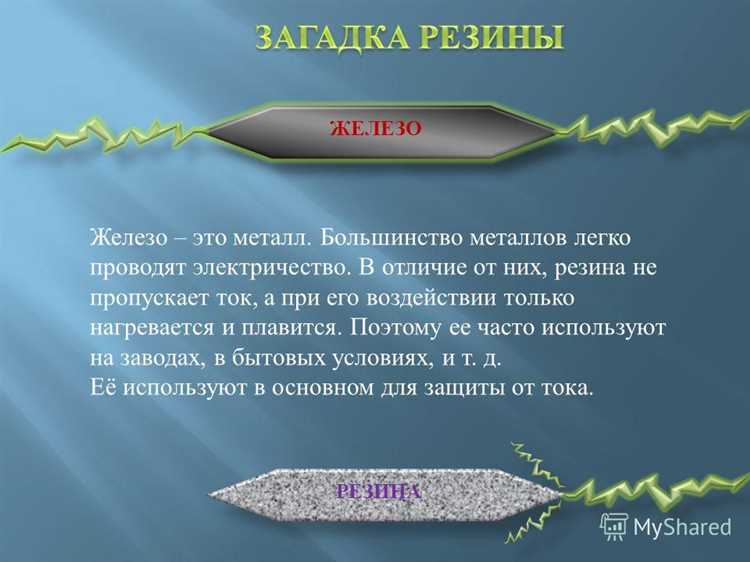 ЗАГАДКА РЕЗИНЫ

ЖЕЛЕЗО

Железо – это металл. Большинство металлов легко проводят электричество. В отличие от них, резина не пропускает ток, а при его воздействии только нагревается и плавится. Поэтому ее часто используют на заводах, в бытовых условиях, и т. д.
Её используют в основном для защиты от тока.

РЕЗИНА

MyShared